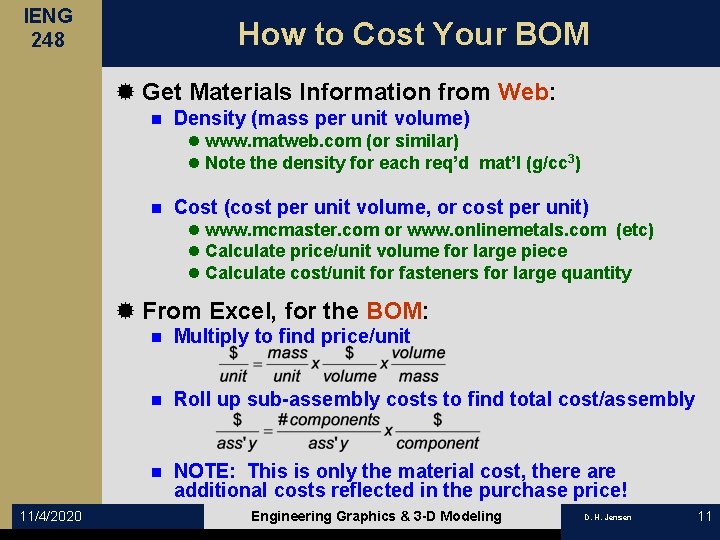 IENG
248

How to Cost Your BOM

Get Materials Information from Web:

Density (mass per unit volume)

www.matweb.com (or similar)

Note the density for each req'd mat'l (g/cc$^3$)

Cost (cost per unit volume, or cost per unit)

www.mcmaster.com or www.onlinemetals.com (etc)

Calculate price/unit volume for large piece

Calculate cost/unit for fasteners for large quantity

From Excel, for the BOM:

Multiply to find price/unit

$\frac{\$}{unit} = \frac{mass}{unit} x \frac{\$}{volume} x \frac{volume}{mass}$

Roll up sub-assembly costs to find total cost/assembly

$\frac{\$}{ass'y} = \frac{\#components}{ass'y} x \frac{\$}{component}$

NOTE: This is only the material cost, there are additional costs reflected in the purchase price!

11/4/2020

Engineering Graphics & 3-D Modeling

D. H. Jensen

11